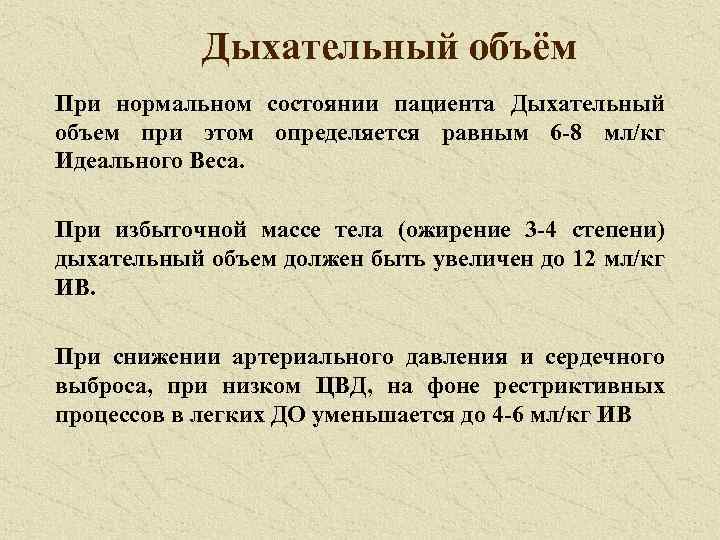 Дыхательный объём

При нормальном состоянии пациента Дыхательный объем при этом определяется равным 6-8 мл/кг Идеального Веса.

При избыточной массе тела (ожирение 3-4 степени) дыхательный объем должен быть увеличен до 12 мл/кг ИВ.

При снижении артериального давления и сердечного выброса, при низком ЦВД, на фоне рестриктивных процессов в легких ДО уменьшается до 4-6 мл/кг ИВ